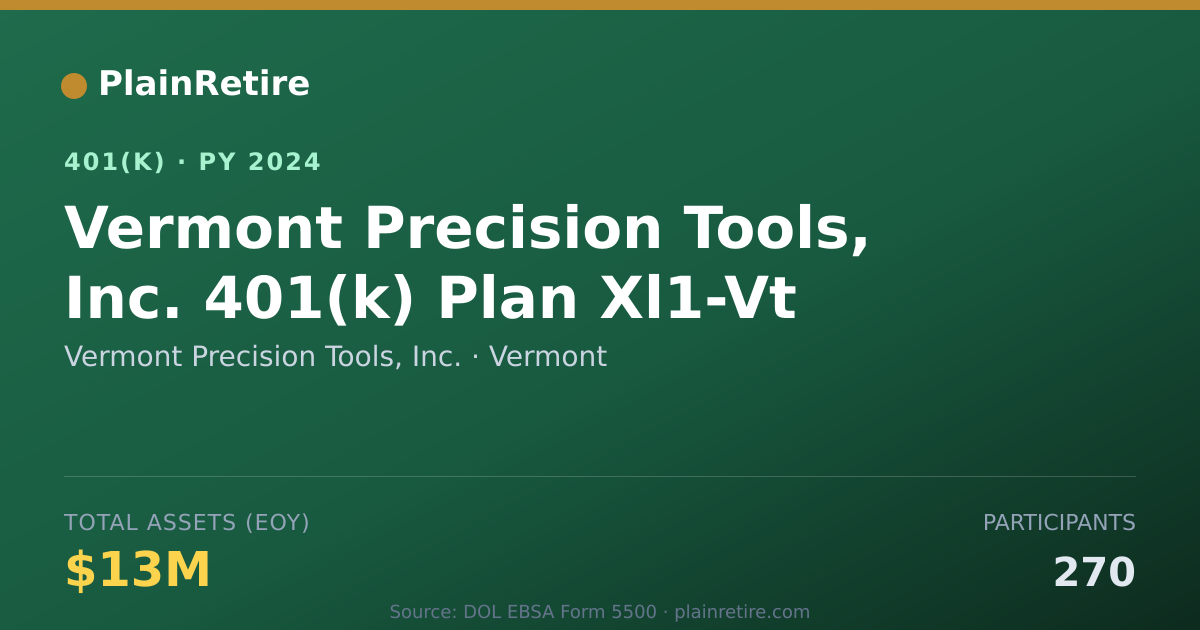 PlainRetire

401(K) · PY 2024

Vermont Precision Tools, Inc. 401(k) Plan Xl1-Vt

Vermont Precision Tools, Inc. · Vermont

TOTAL ASSETS (EOY)

$13M

PARTICIPANTS

270

Source: DOL EBSA Form 5500 · plainretire.com